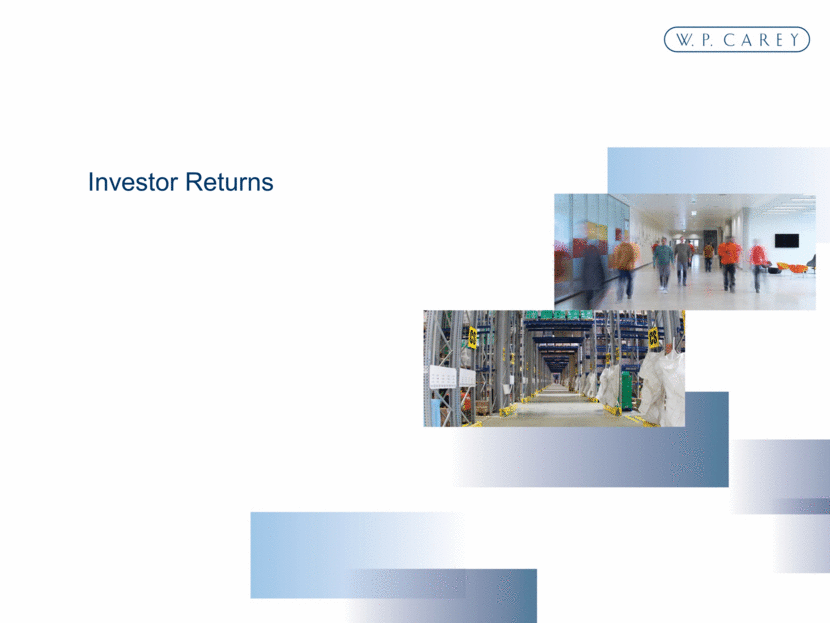 W. P. CAREY

Investor Returns